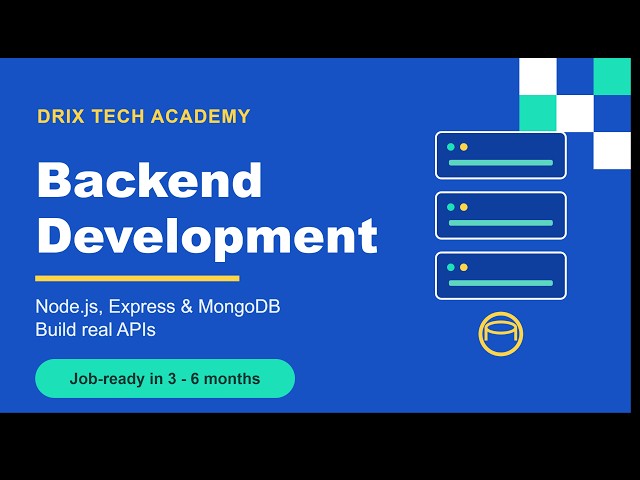 DRIX TECH ACADEMY

Backend Development

Node.js, Express & MongoDB
Build real APIs

Job-ready in 3 - 6 months